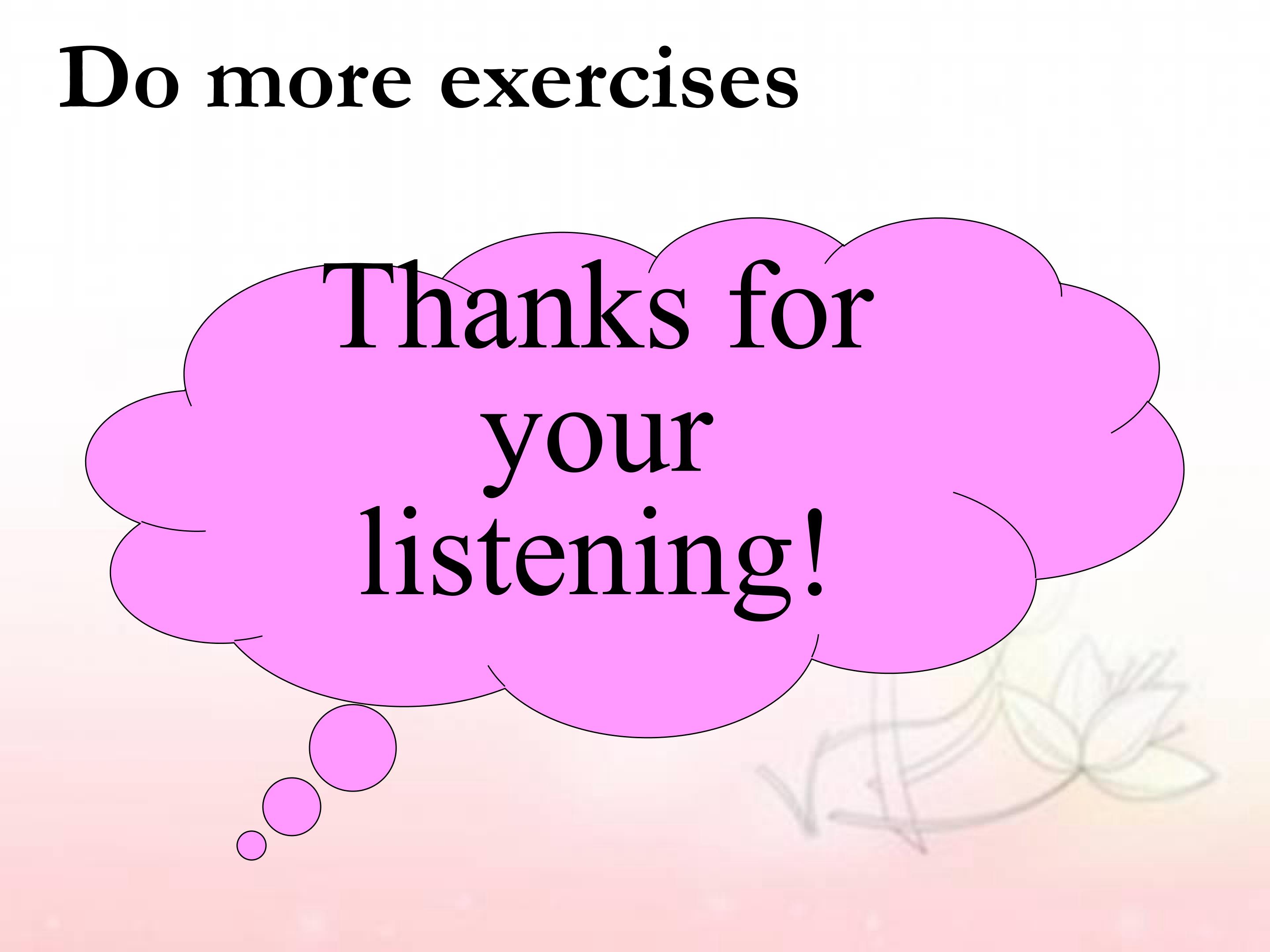 Do more exercises

Thanks for your listening!